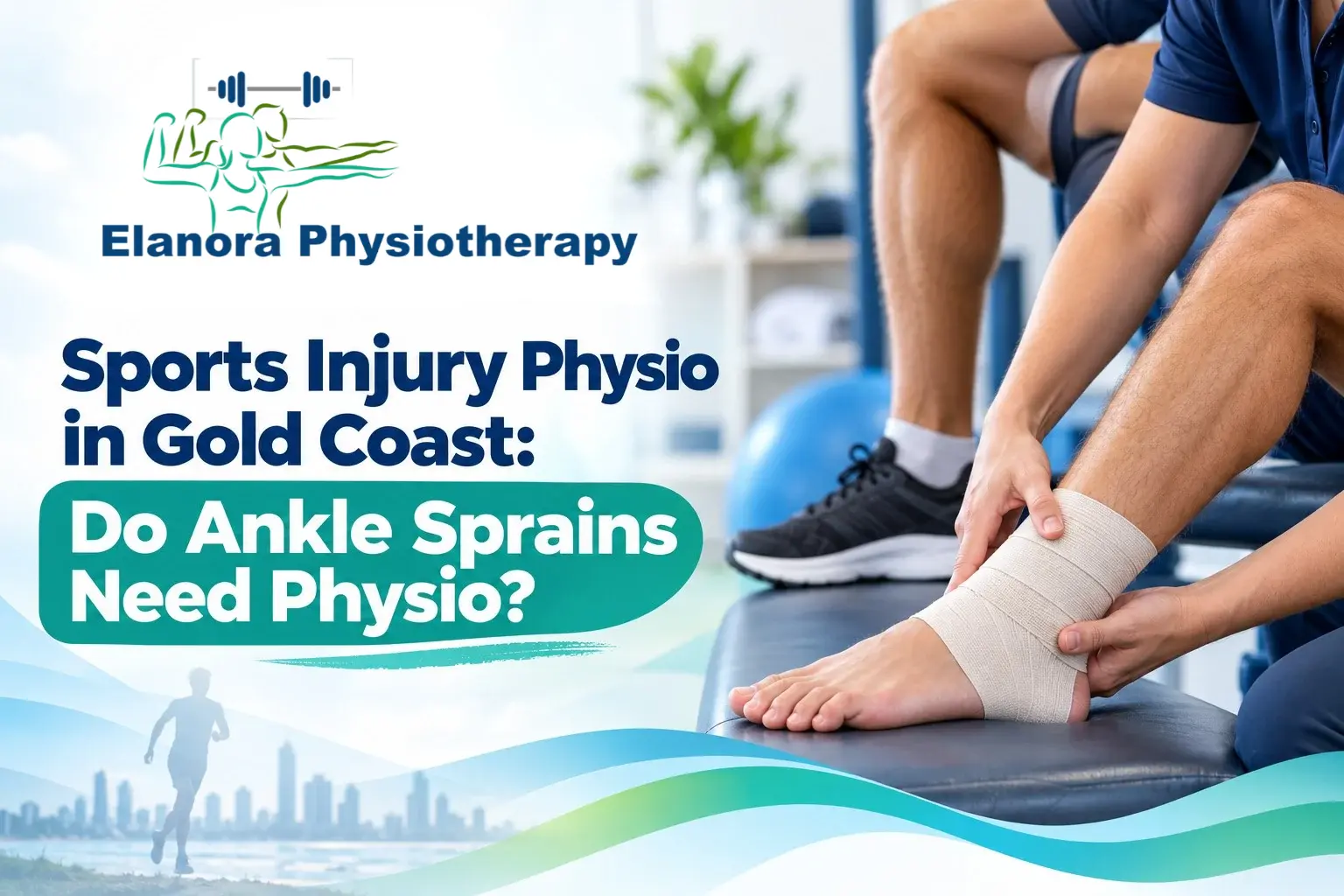 Elanora Physiotherapy

Sports Injury Physio in Gold Coast:

Do Ankle Sprains Need Physio?